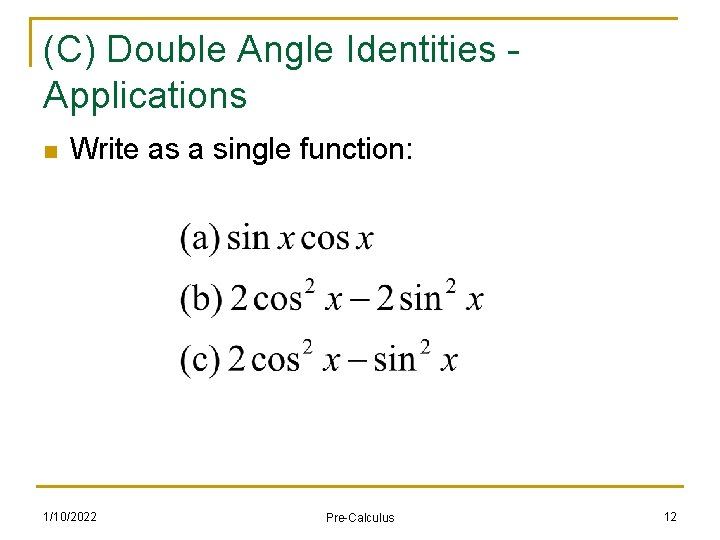 (C) Double Angle Identities - Applications

Write as a single function:

(a) $\sin x \cos x$

(b) $2\cos^2 x - 2\sin^2 x$

(c) $2\cos^2 x - \sin^2 x$

1/10/2022

Pre-Calculus

12